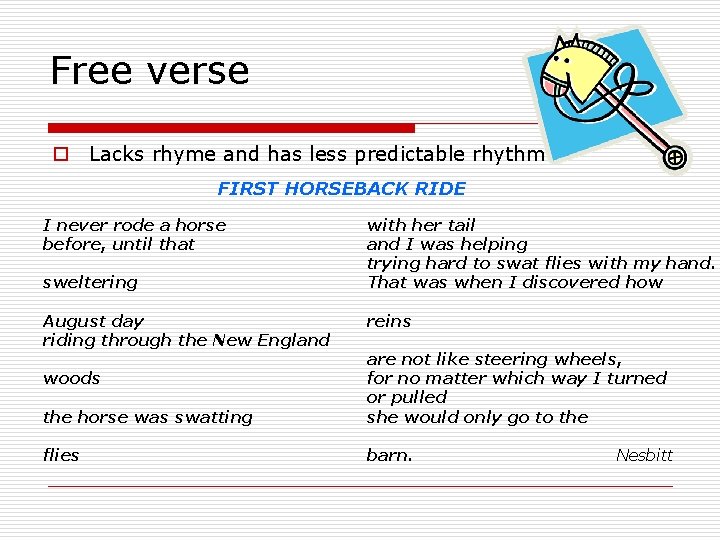 Free verse

Lacks rhyme and has less predictable rhythm

FIRST HORSEBACK RIDE

I never rode a horse
before, until that

sweltering

August day
riding through the New England

woods

the horse was swatting

flies

with her tail
and I was helping
trying hard to swat flies with my hand.
That was when I discovered how

reins

are not like steering wheels,
for no matter which way I turned
or pulled
she would only go to the

barn.

Nesbitt